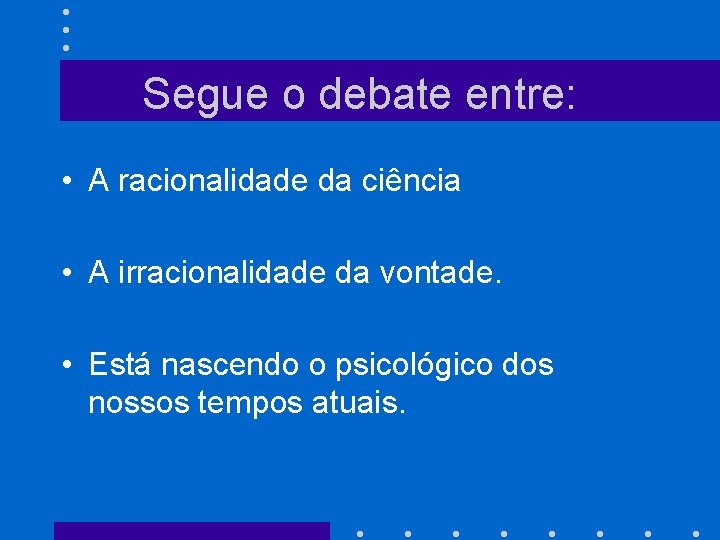 Segue o debate entre:

• A racionalidade da ciência

• A irracionalidade da vontade.

• Está nascendo o psicológico dos nossos tempos atuais.